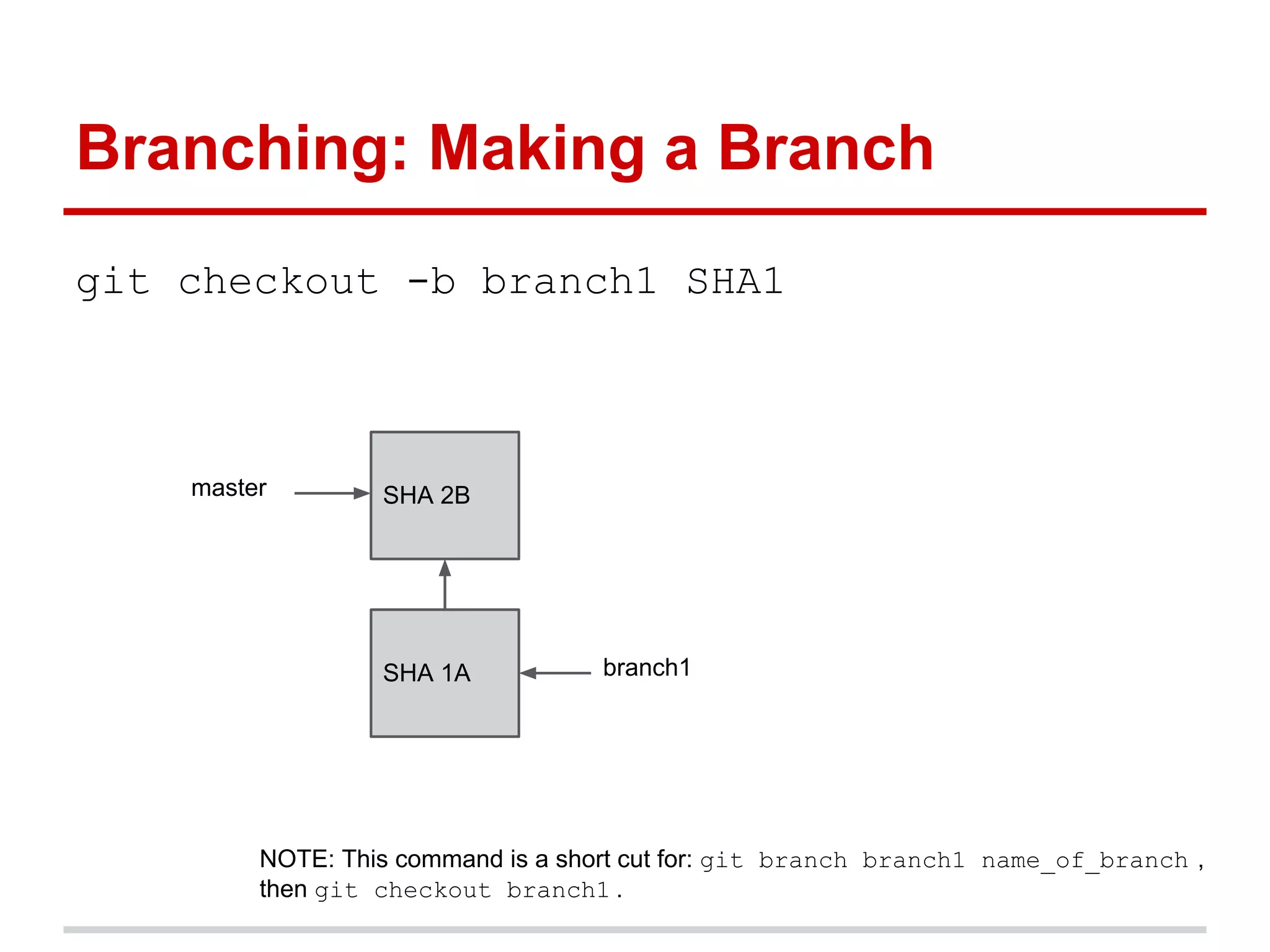 Branching: Making a Branch

git checkout -b branch1 SHA1

master

SHA 2B

SHA 1A

branch1

NOTE: This command is a short cut for: git branch branch1 name_of_branch , then git checkout branch1 .